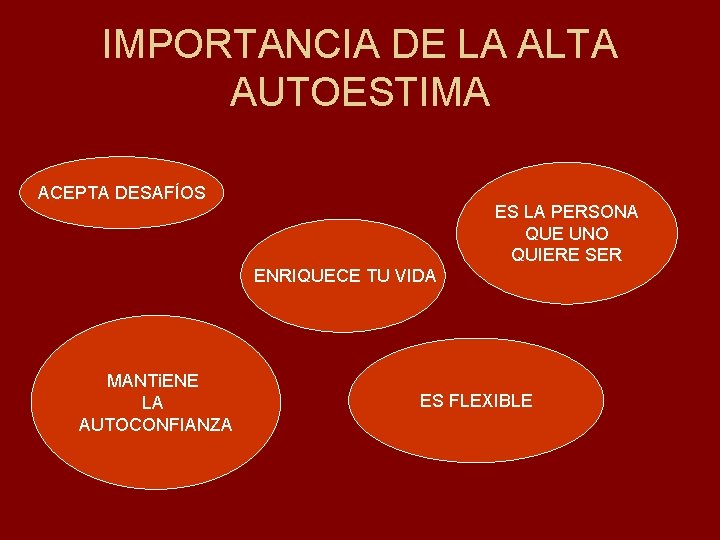 IMPORTANCIA DE LA ALTA AUTOESTIMA

ACEPTA DESAFÍOS

ES LA PERSONA QUE UNO QUIERE SER

ENRIQUECE TU VIDA

MANTiENE LA AUTOCONFIANZA

ES FLEXIBLE